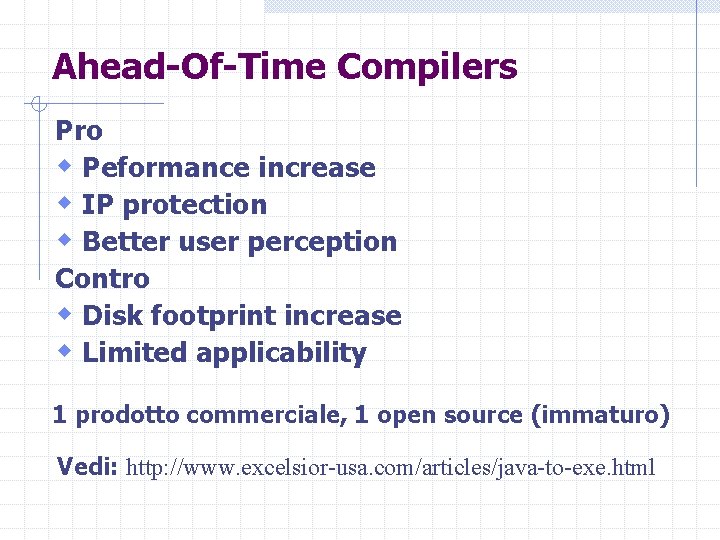 Ahead-Of-Time Compilers

Pro
- Peformance increase
- IP protection
- Better user perception

Contro
- Disk footprint increase
- Limited applicability

1 prodotto commerciale, 1 open source (immaturo)

Vedi: http://www.excelsior-usa.com/articles/java-to-exe.html